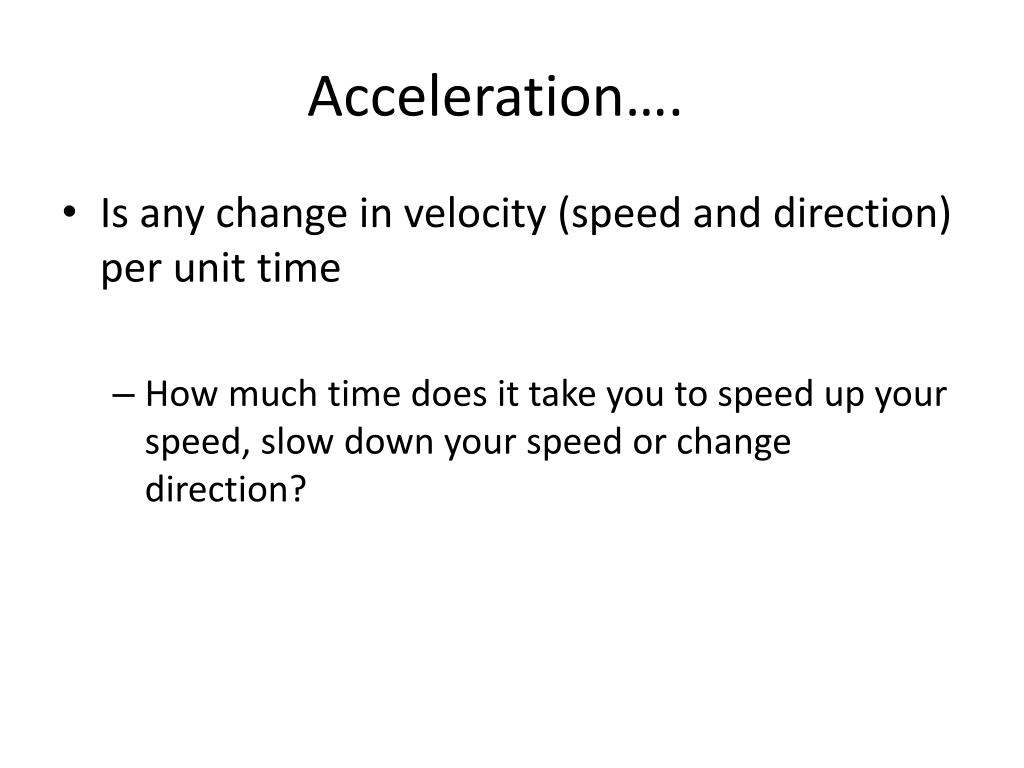 Acceleration….

• Is any change in velocity (speed and direction) per unit time

– How much time does it take you to speed up your speed, slow down your speed or change direction?